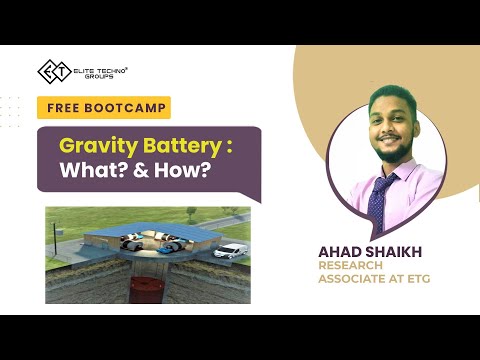 ET ELITE TECHNO® GROUPS

FREE BOOTCAMP

Gravity Battery : What? & How?

AHAD SHAIKH
RESEARCH ASSOCIATE AT ETG